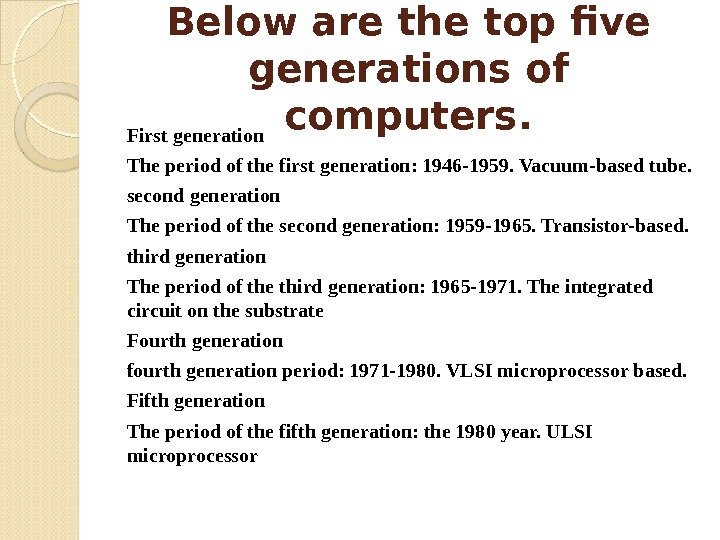 Below are the top five generations of computers.

First generation

The period of the first generation: 1946-1959. Vacuum-based tube.

second generation

The period of the second generation: 1959-1965. Transistor-based.

third generation

The period of the third generation: 1965-1971. The integrated circuit on the substrate

Fourth generation

fourth generation period: 1971-1980. VLSI microprocessor based.

Fifth generation

The period of the fifth generation: the 1980 year. ULSI microprocessor